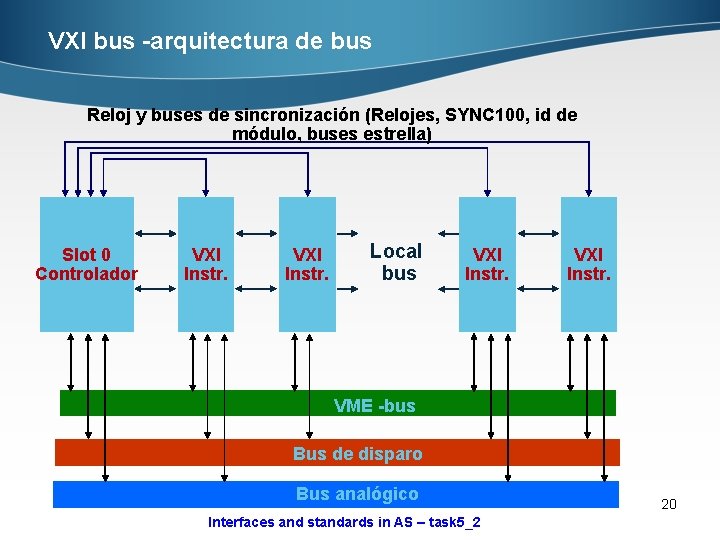 VXI bus -arquitectura de bus

Reloj y buses de sincronización (Relojes, SYNC100, id de módulo, buses estrella)

Slot 0 Controlador

VXI Instr.

VXI Instr.

Local bus

VXI Instr.

VXI Instr.

VME -bus

Bus de disparo

Bus analógico

20

Interfaces and standards in AS – task5_2